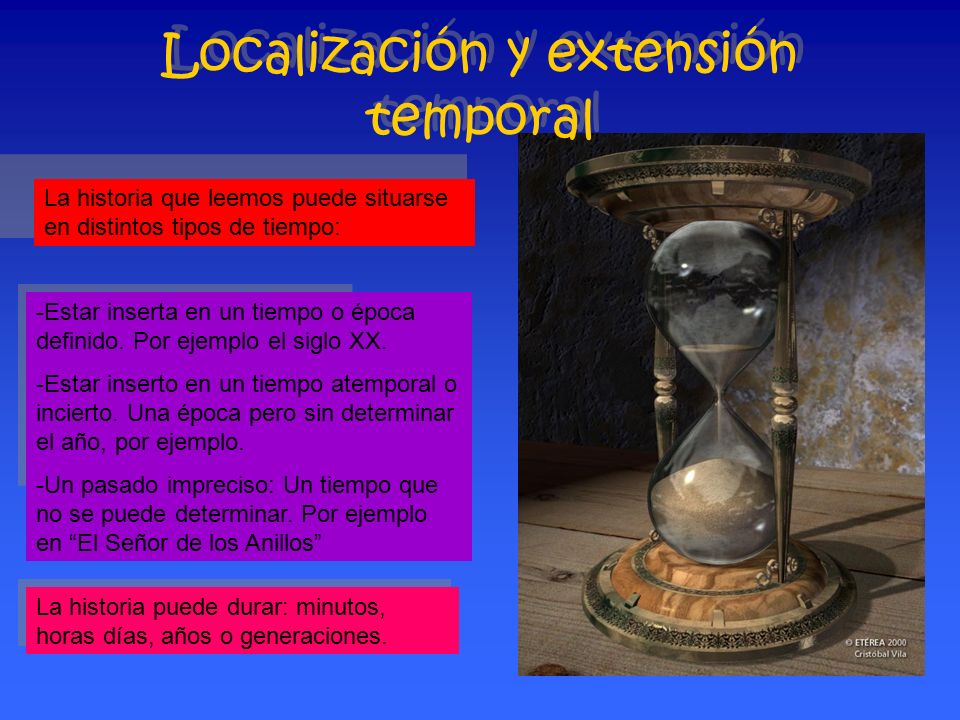 Localización y extensión temporal

La historia que leemos puede situarse en distintos tipos de tiempo:

-Estar inserta en un tiempo o época definido. Por ejemplo el siglo XX.

-Estar inserto en un tiempo atemporal o incierto. Una época pero sin determinar el año, por ejemplo.

-Un pasado impreciso: Un tiempo que no se puede determinar. Por ejemplo en “El Señor de los Anillos”

La historia puede durar: minutos, horas días, años o generaciones.

© ETÉREA 2000
Cristóbal Vila